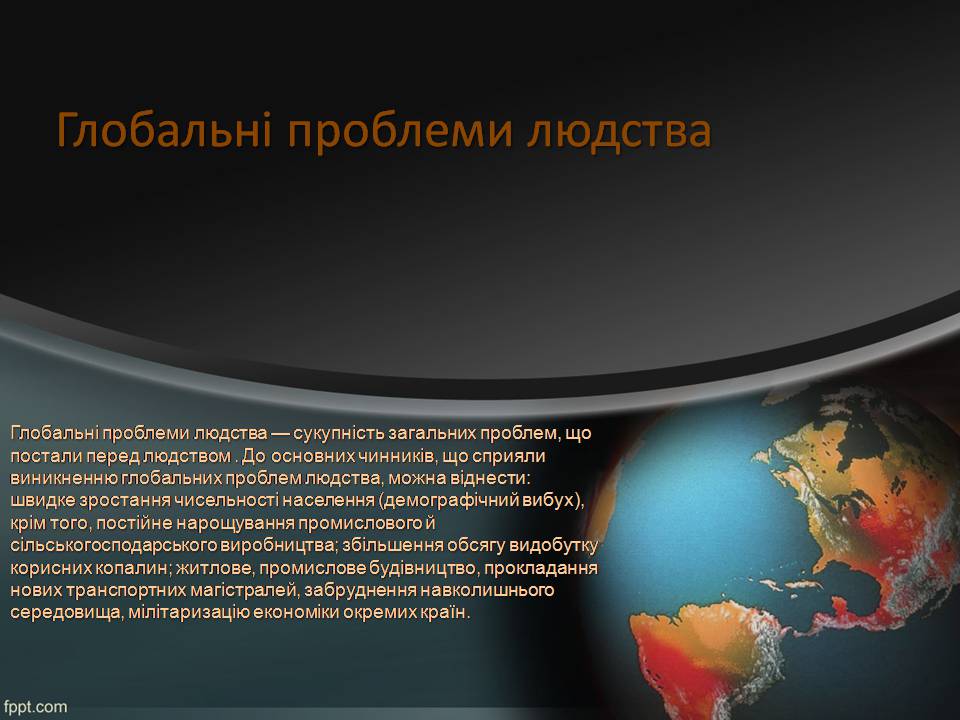 Глобальні проблеми людства

Глобальні проблеми людства — сукупність загальних проблем, що постали перед людством . До основних чинників, що сприяли виникненню глобальних проблем людства, можна віднести: швидке зростання чисельності населення (демографічний вибух), крім того, постійне нарощування промислового й сільськогосподарського виробництва; збільшення обсягу видобутку корисних копалин; житлове, промислове будівництво, прокладання нових транспортних магістралей, забруднення навколишнього середовища, мілітаризацію економіки окремих країн.

fppt.com